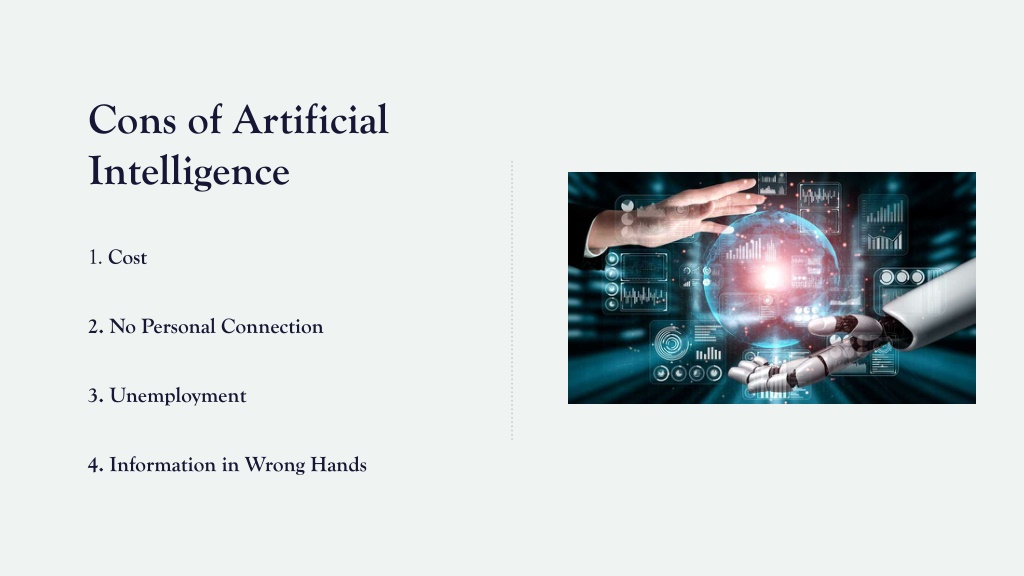 Cons of Artificial Intelligence

1. Cost

2. No Personal Connection

3. Unemployment

4. Information in Wrong Hands